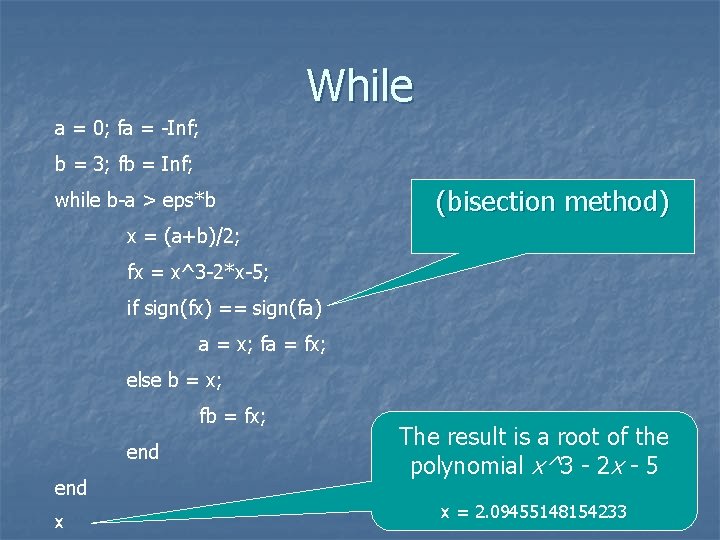 While

a = 0; fa = -Inf;

b = 3; fb = Inf;

while b-a > eps*b

x = (a+b)/2;

fx = x^3-2*x-5;

if sign(fx) == sign(fa)

a = x; fa = fx;

else b = x;

fb = fx;

end

end

x

(bisection method)

The result is a root of the polynomial x^3 - 2x - 5

x = 2.09455148154233